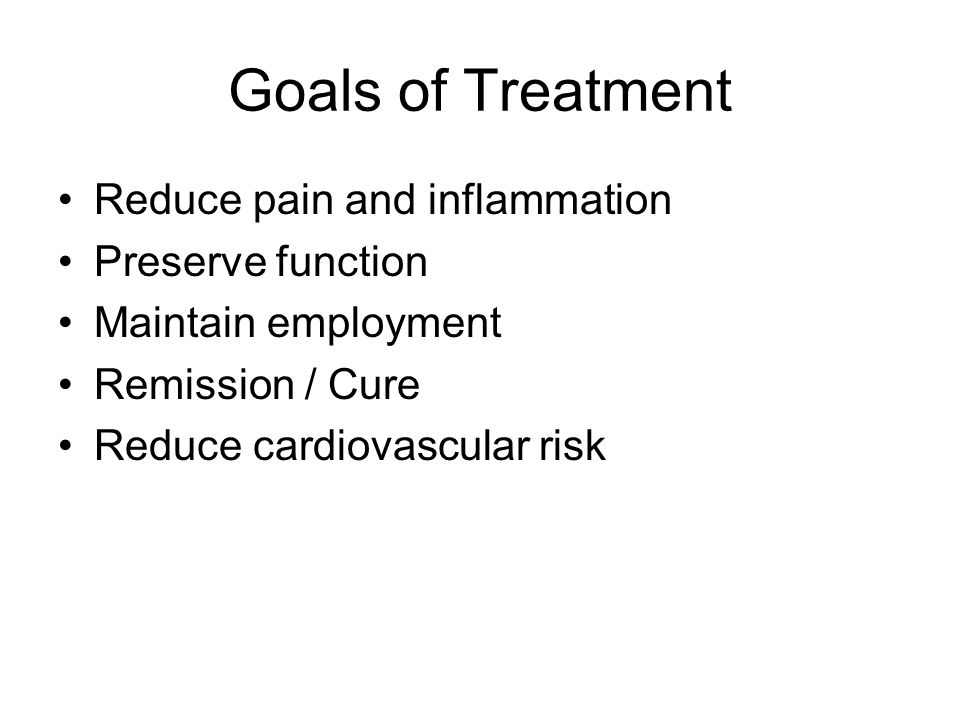 Goals of Treatment

• Reduce pain and inflammation
• Preserve function
• Maintain employment
• Remission / Cure
• Reduce cardiovascular risk